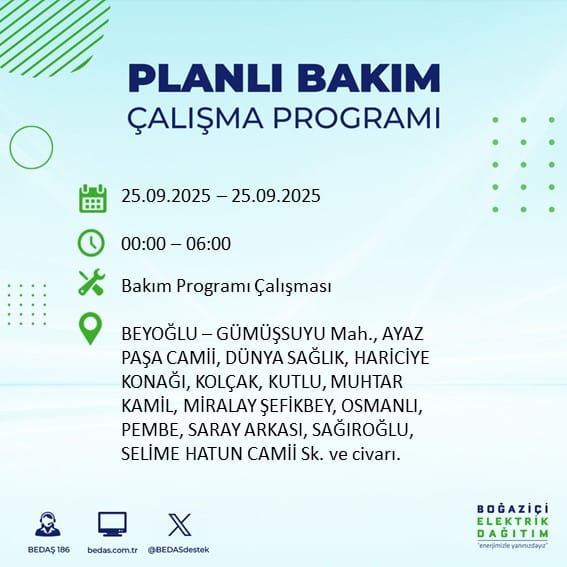 PLANLI BAKIM
ÇALIŞMA PROGRAMI

25.09.2025 – 25.09.2025

00:00 – 06:00

Bakım Programı Çalışması

BEYOĞLU – GÜMÜŞSUYU Mah., AYAZ PAŞA CAMİİ, DÜNYA SAĞLIK, HARİCİYE KONAĞI, KOLÇAK, KUTLU, MUHTAR KAMİL, MİRALAY ŞEFİKBEY, OSMANLI, PEMBE, SARAY ARKASI, SAĞIROĞLU, SELİME HATUN CAMİİ Sk. ve civarı.

BEDAŞ 186
bedas.com.tr
@BEDASdestek

BOĞAZİÇİ
ELEKTRİK
DAĞITIM
"enerjimizle yanınızdayız"